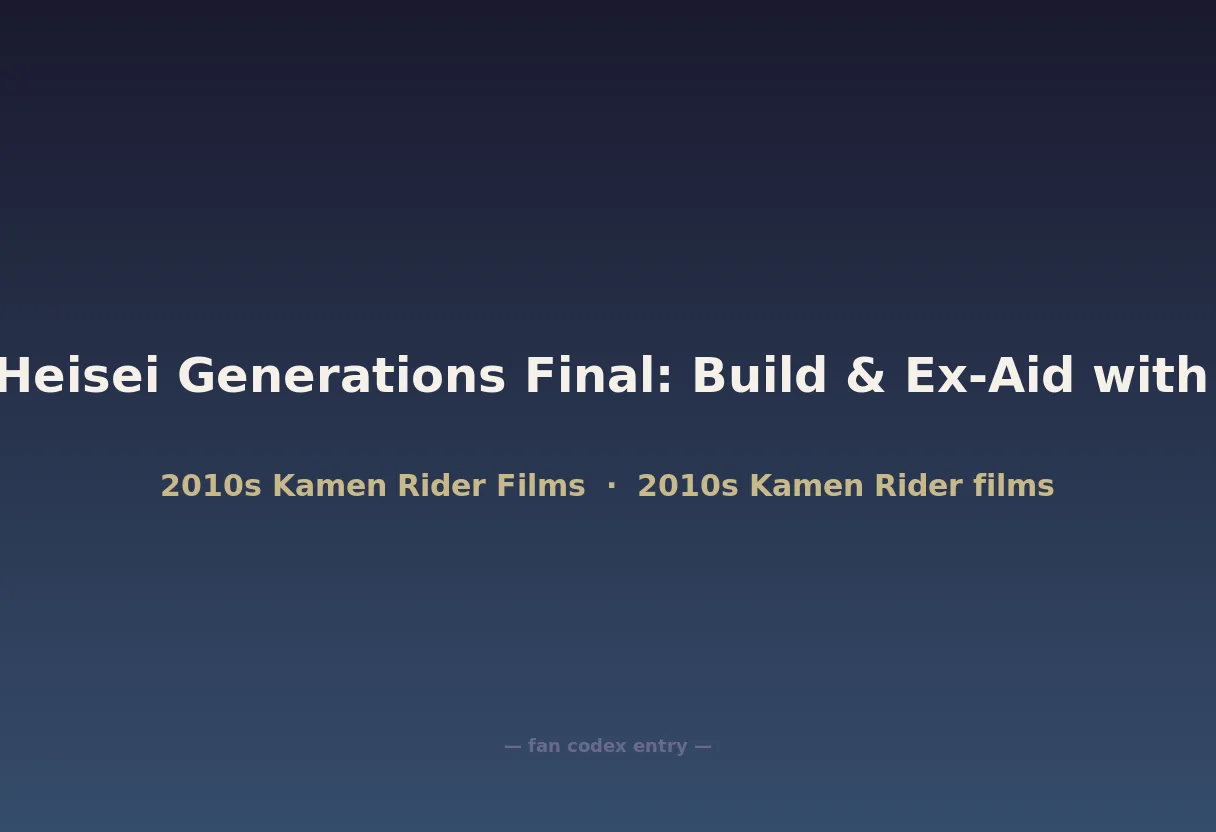 Heisei Generations Final: Build & Ex-Aid with

2010s Kamen Rider Films · 2010s Kamen Rider films

— fan codex entry —